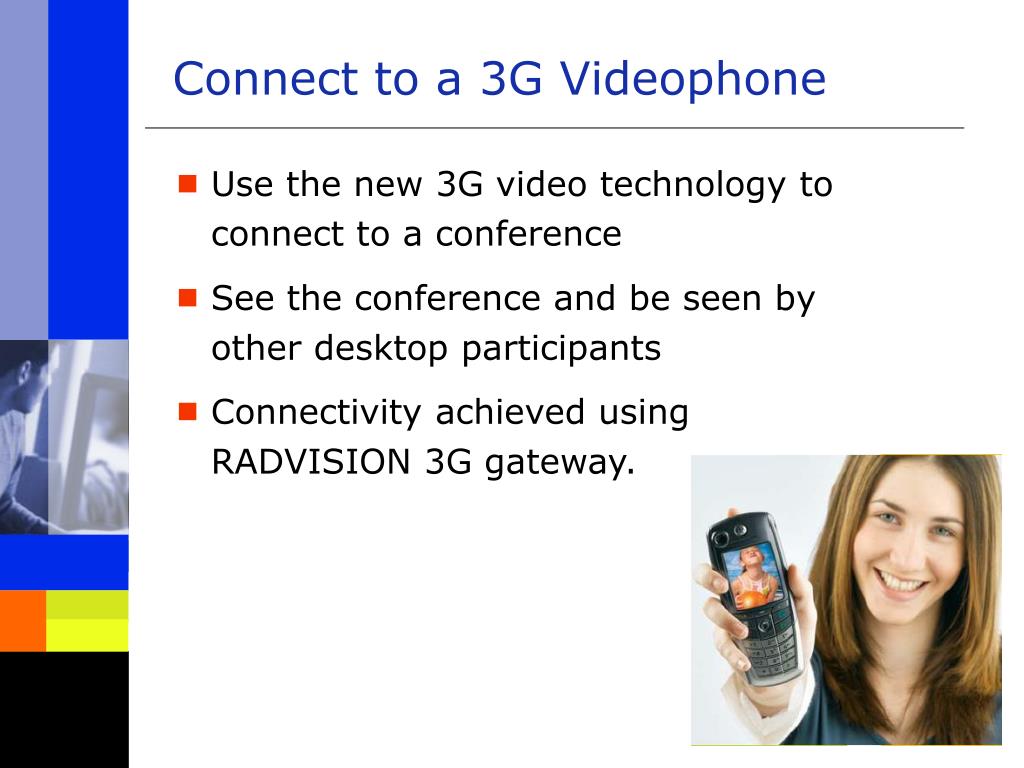 Connect to a 3G Videophone

- Use the new 3G video technology to connect to a conference
- See the conference and be seen by other desktop participants
- Connectivity achieved using RADVISION 3G gateway.